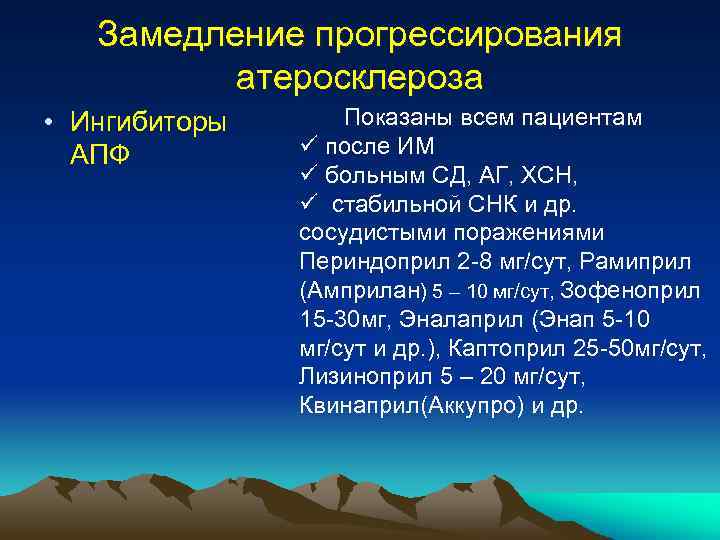 Замедление прогрессирования атеросклероза

• Ингибиторы АПФ

Показаны всем пациентам
✓ после ИМ
✓ больным СД, АГ, ХСН,
✓ стабильной СНК и др. сосудистыми поражениями
Периндоприл 2-8 мг/сут, Рамиприл (Амприлан) 5 – 10 мг/сут, Зофеноприл 15-30мг, Эналаприл (Энап 5-10 мг/сут и др.), Каптоприл 25-50мг/сут, Лизиноприл 5 – 20 мг/сут, Квинаприл(Аккупро) и др.